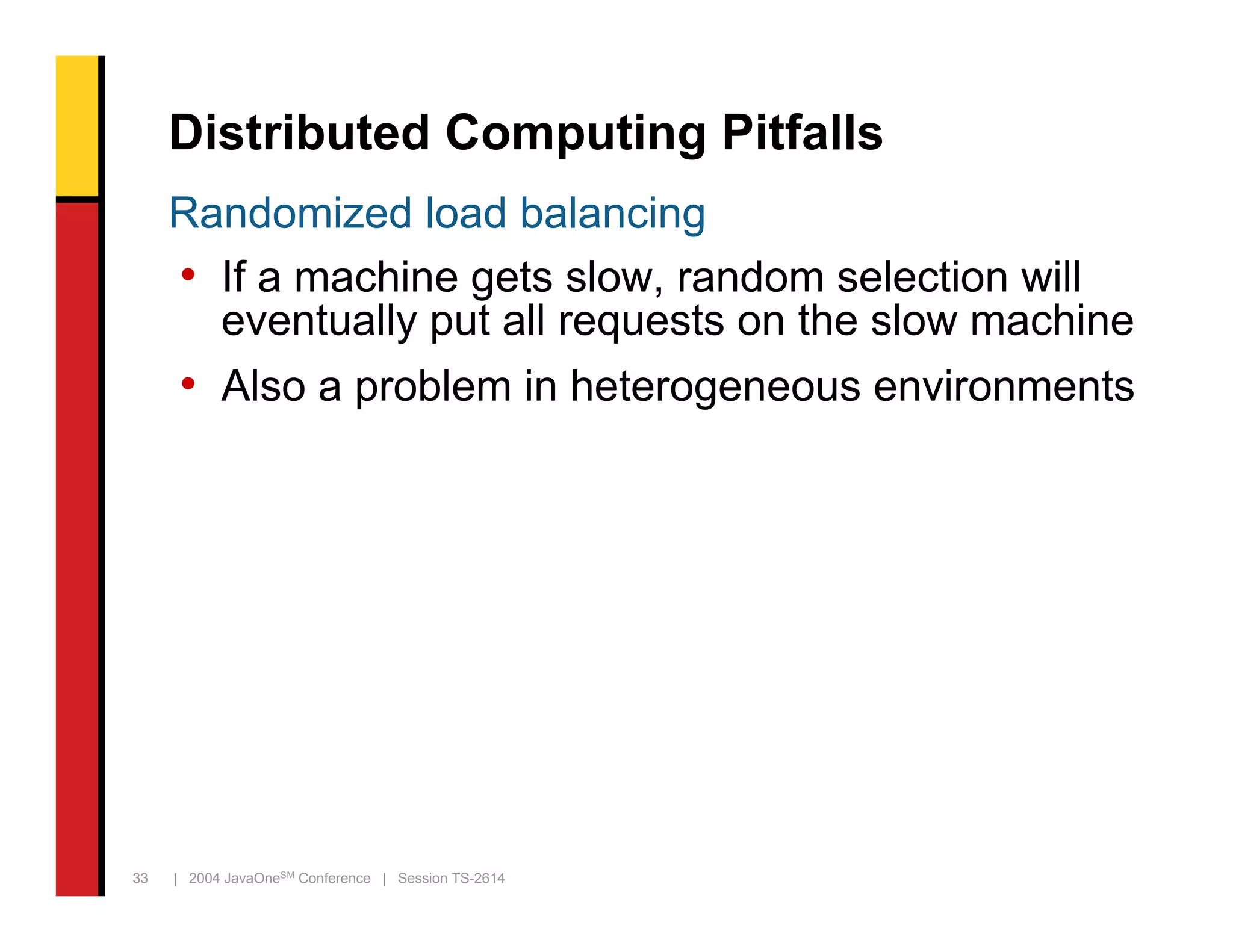 Distributed Computing Pitfalls

Randomized load balancing

• If a machine gets slow, random selection will eventually put all requests on the slow machine
• Also a problem in heterogeneous environments

33 | 2004 JavaOne$^{SM}$ Conference | Session TS-2614